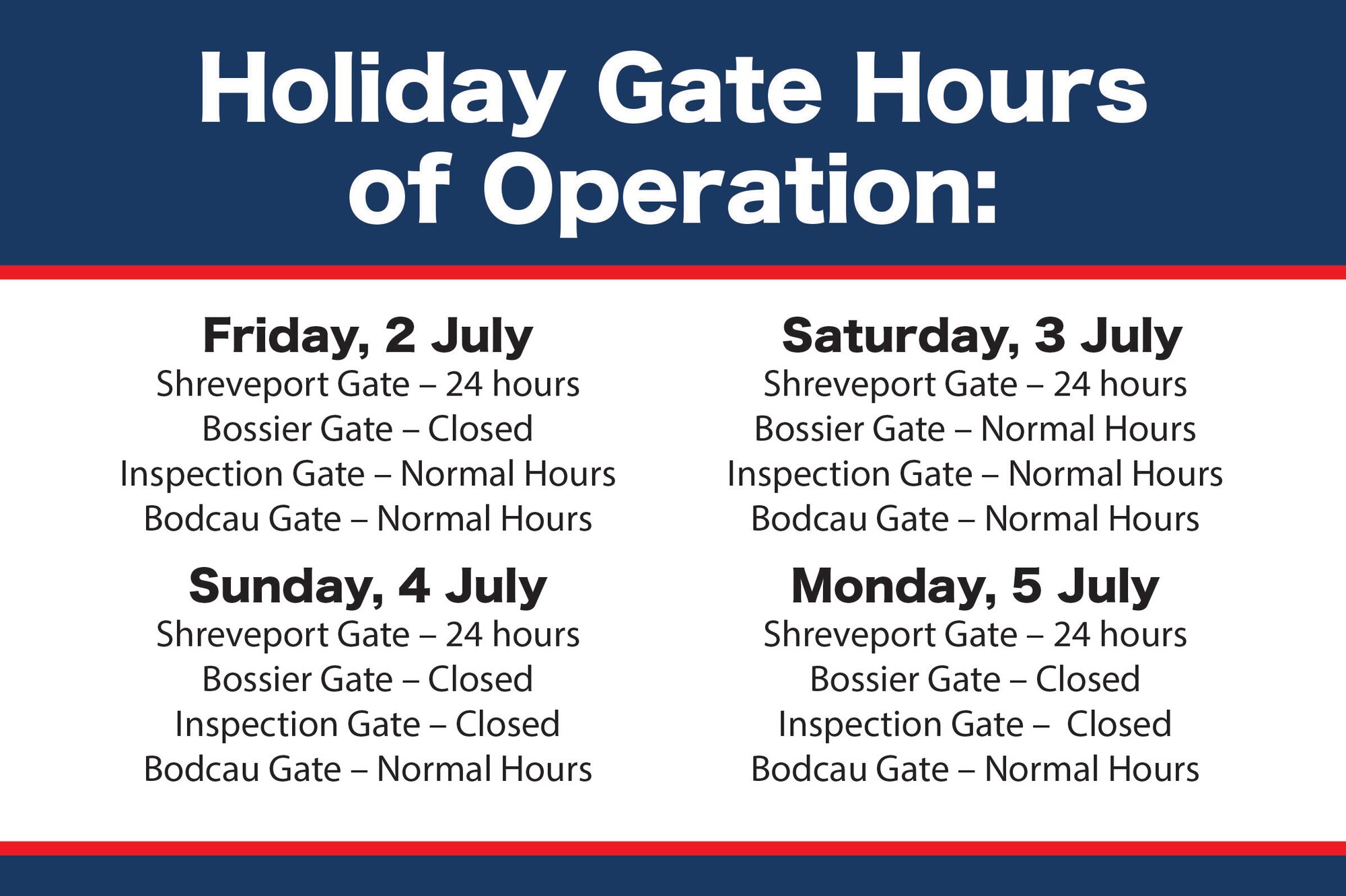 Holiday Gate Hours of Operation:

Friday, 2 July
Shreveport Gate – 24 hours
Bossier Gate – Closed
Inspection Gate – Normal Hours
Bodcau Gate – Normal Hours

Sunday, 4 July
Shreveport Gate – 24 hours
Bossier Gate – Closed
Inspection Gate – Closed
Bodcau Gate – Normal Hours

Saturday, 3 July
Shreveport Gate – 24 hours
Bossier Gate – Normal Hours
Inspection Gate – Normal Hours
Bodcau Gate – Normal Hours

Monday, 5 July
Shreveport Gate – 24 hours
Bossier Gate – Closed
Inspection Gate – Closed
Bodcau Gate – Normal Hours